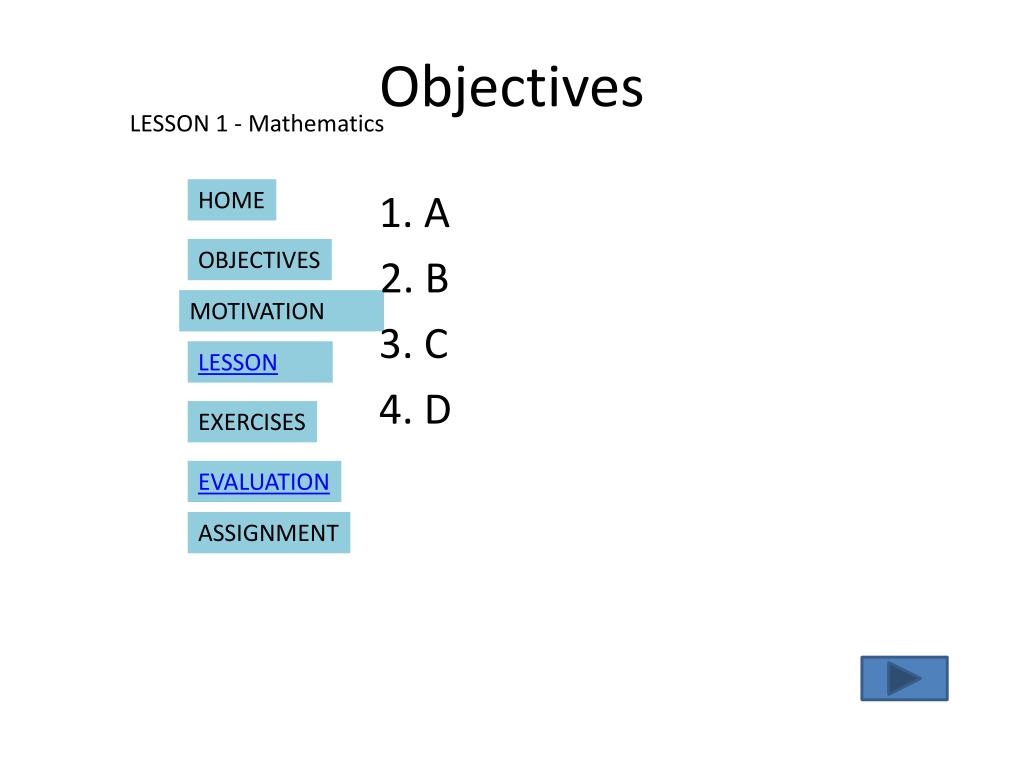 Objectives

LESSON 1 - Mathematics

HOME

OBJECTIVES

MOTIVATION

LESSON

EXERCISES

EVALUATION

ASSIGNMENT

1. A
2. B
3. C
4. D